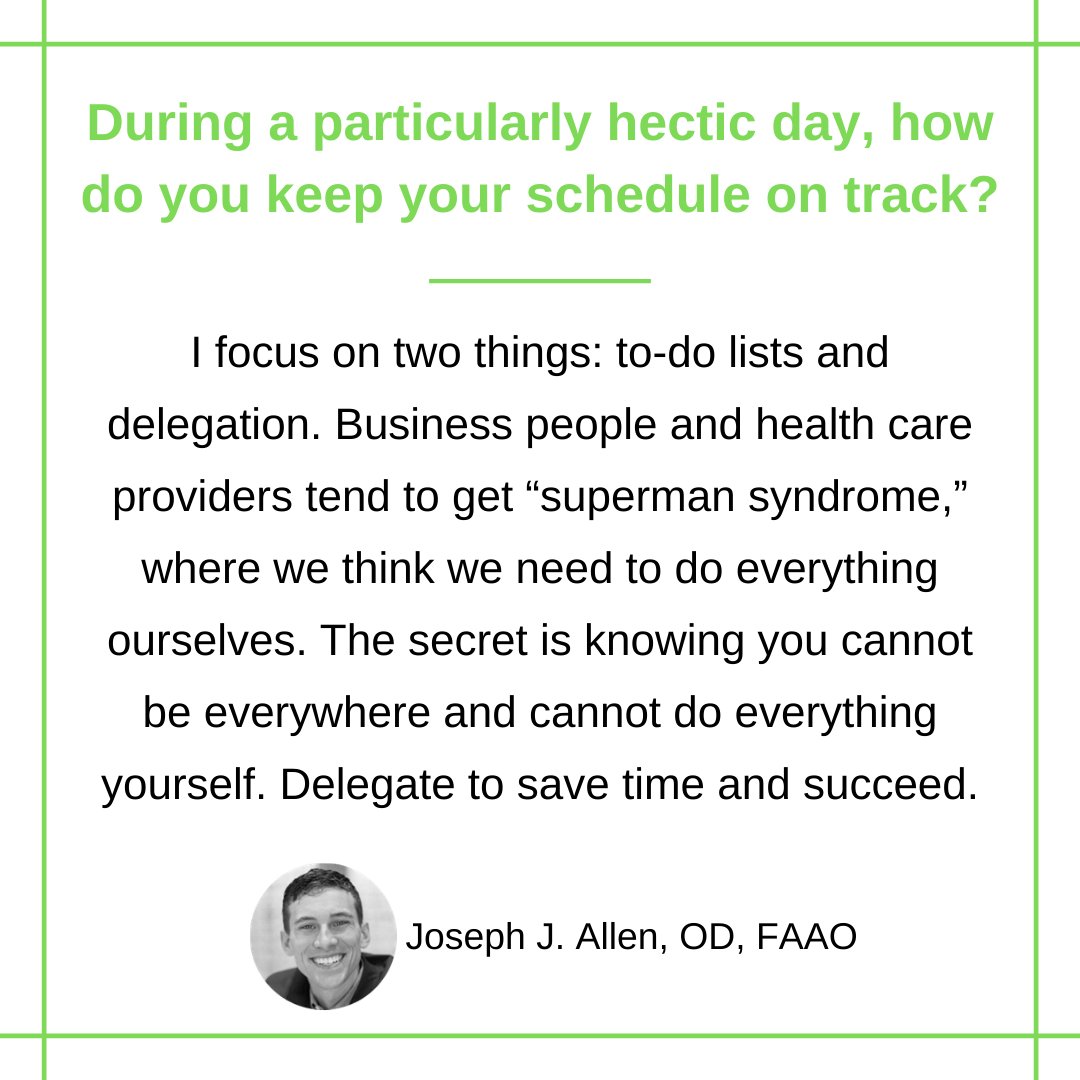 During a particularly hectic day, how do you keep your schedule on track?

I focus on two things: to-do lists and delegation. Business people and health care providers tend to get “superman syndrome,” where we think we need to do everything ourselves. The secret is knowing you cannot be everywhere and cannot do everything yourself. Delegate to save time and succeed.

Joseph J. Allen, OD, FAAO